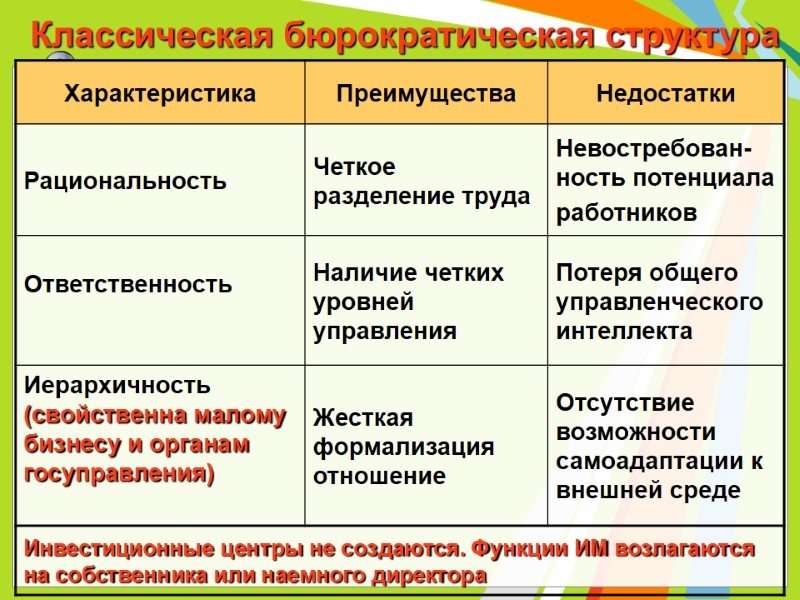 Классическая бюрократическая структура

| Характеристика | Преимущества | Недостатки |
|---|---|---|
| Рациональность | Четкое разделение труда | Невостребованность потенциала работников |
| Ответственность | Наличие четких уровней управления | Потеря общего управленческого интеллекта |
| Иерархичность (свойственна малому бизнесу и органам госуправления) | Жесткая формализация отношение | Отсутствие возможности самоадаптации к внешней среде |

Инвестиционные центры не создаются. Функции ИМ возлагаются на собственника или наемного директора